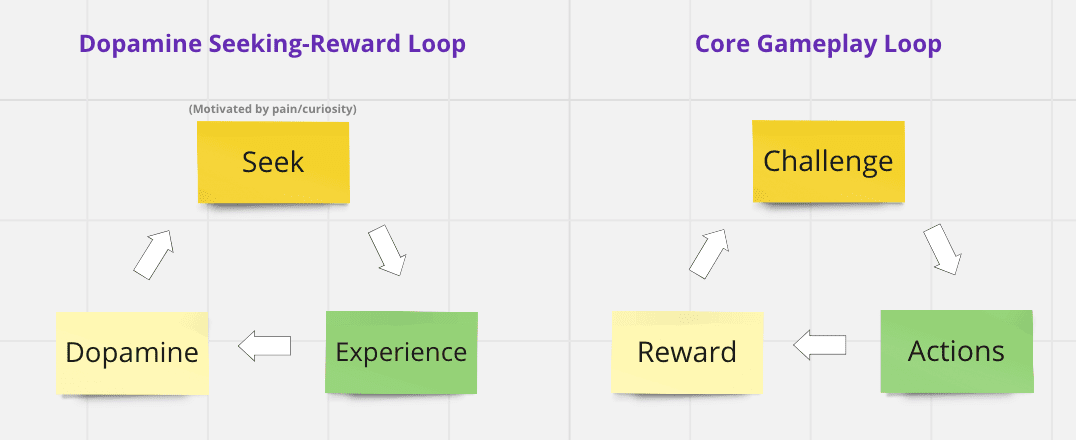 Dopamine Seeking-Reward Loop

(Motivated by pain/curiosity)

Seek

Experience

Dopamine

Core Gameplay Loop

Challenge

Actions

Reward